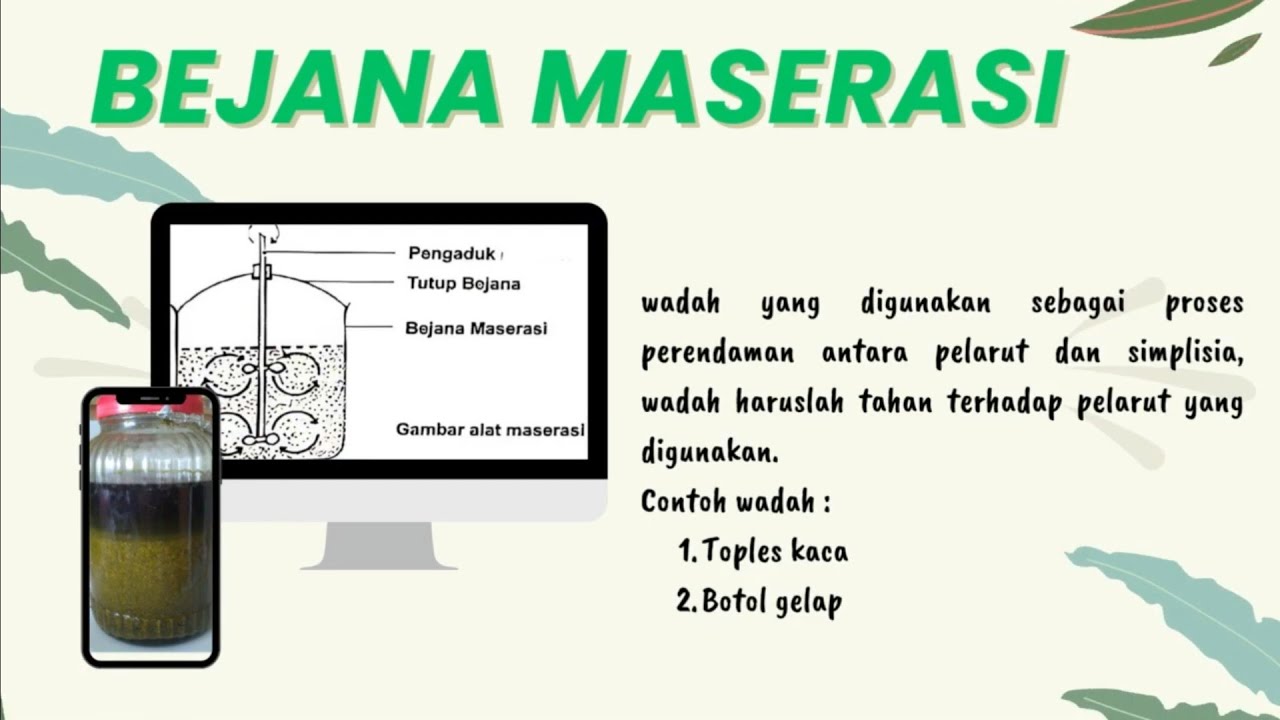 BEJANA MASERASI

Pengaduk
Tutup Bejana
Bejana Maserasi
Gambar alat maserasi

wadah yang digunakan sebagai proses perendaman antara pelarut dan simplisia, wadah haruslah tahan terhadap pelarut yang digunakan.
Contoh wadah :
1. Toples kaca
2. Botol gelap